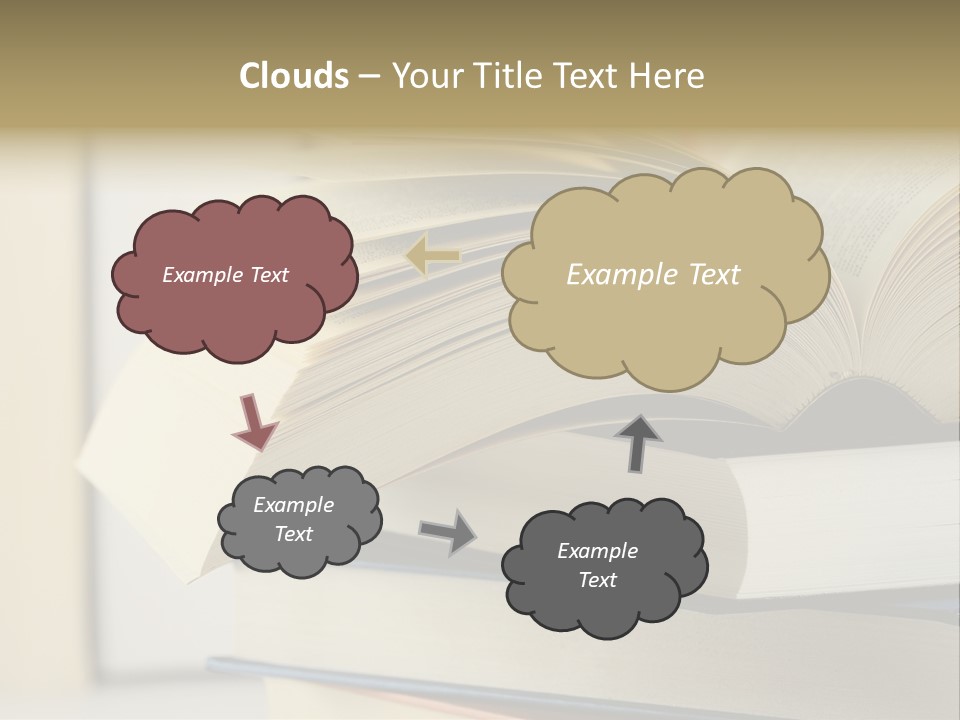 Clouds – Your Title Text Here

Example Text

Example Text

Example Text

Example Text